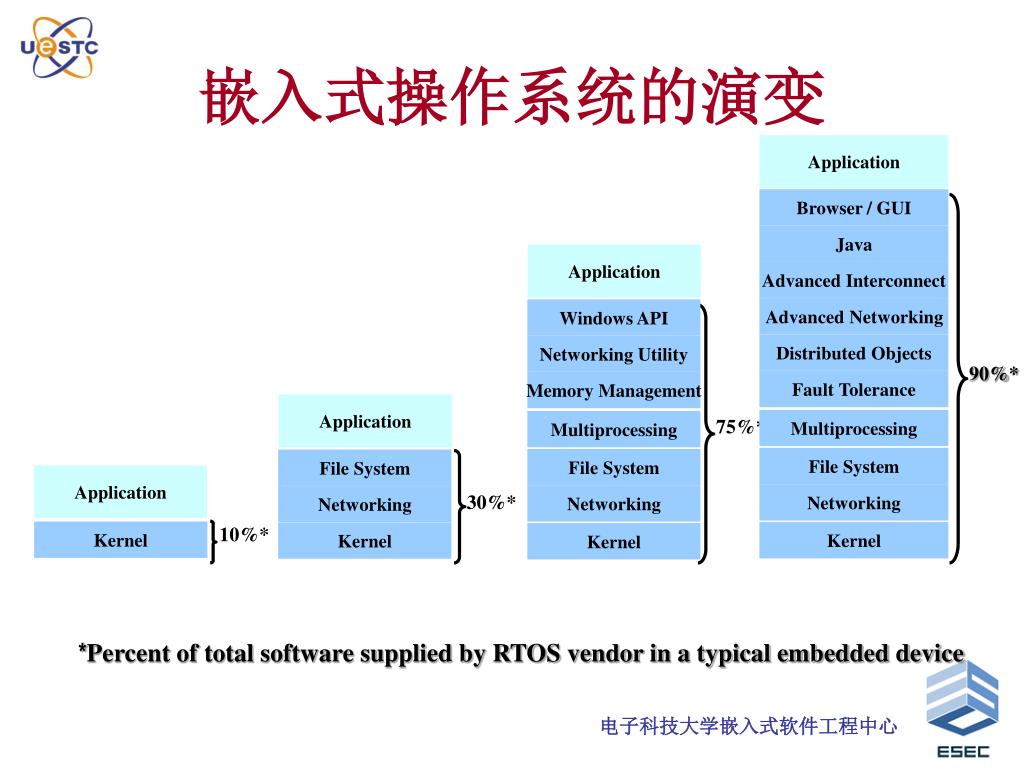 UESTC

嵌入式操作系统的演变

Application
Kernel
10%*

Application
File System
Networking
Kernel
30%*

Application
Windows API
Networking Utility
Memory Management
Multiprocessing
File System
Networking
Kernel
75%*

Application
Browser / GUI
Java
Advanced Interconnect
Advanced Networking
Distributed Objects
Fault Tolerance
Multiprocessing
File System
Networking
Kernel
90%*

*Percent of total software supplied by RTOS vendor in a typical embedded device

电子科技大学嵌入式软件工程中心

ESEC